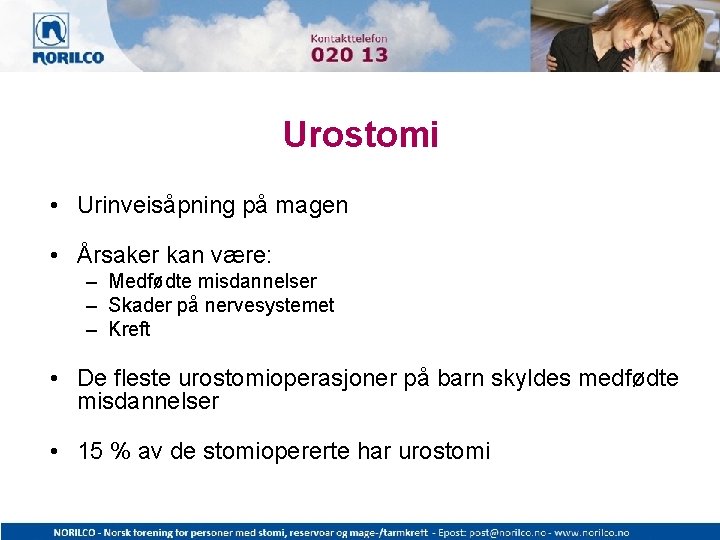 NORILCO

Kontakttelefon
020 13

Urostomi

• Urinveisåpning på magen

• Årsaker kan være:
– Medfødte misdannelser
– Skader på nervesystemet
– Kreft

• De fleste urostomioperasjoner på barn skyldes medfødte misdannelser

• 15 % av de stomiopererte har urostomi

NORILCO - Norsk forening for personer med stomi, reservoar og mage-/tarmkreft - Epost: post@norilco.no - www.norilco.no